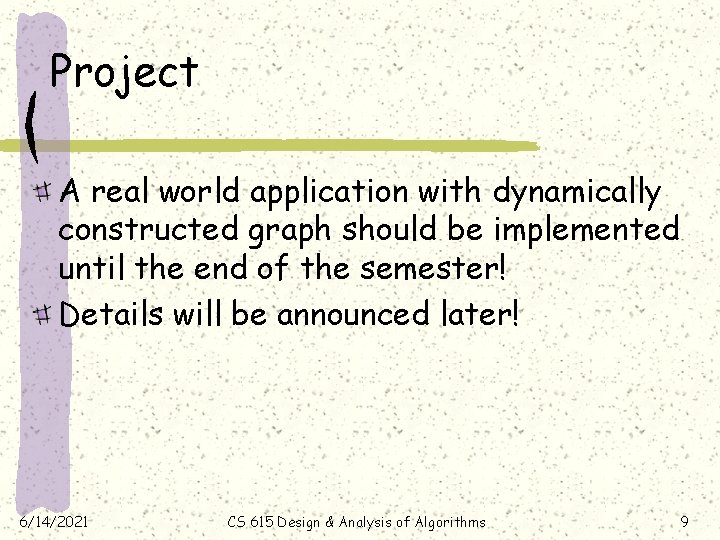 Project

A real world application with dynamically constructed graph should be implemented until the end of the semester!

Details will be announced later!

6/14/2021 CS 615 Design & Analysis of Algorithms 9